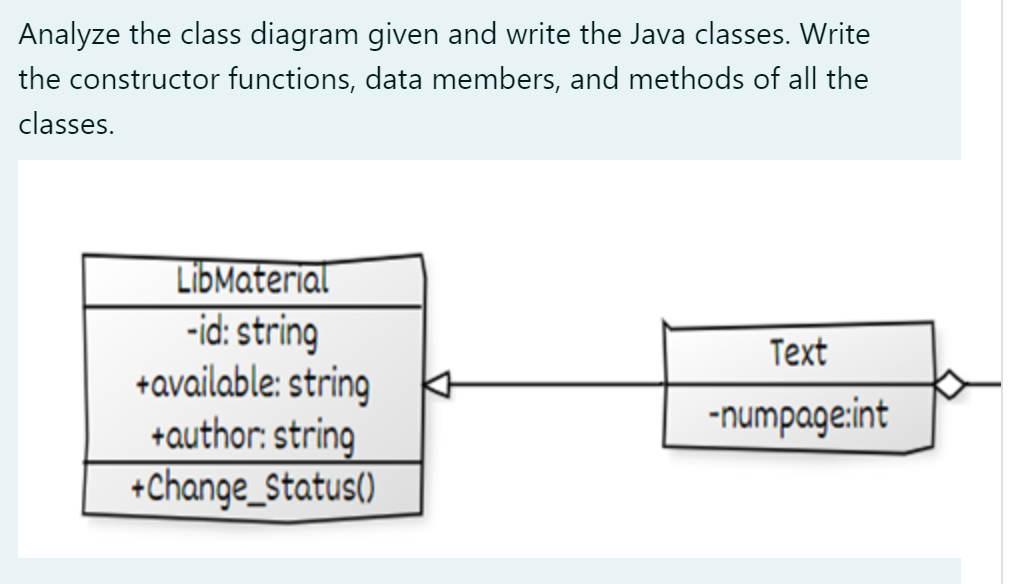 Analyze the class diagram given and write the Java classes. Write the constructor functions, data members, and methods of all the classes.

LibMaterial
-id: string
+available: string
+author: string
+Change_Status()

Text
-numpage:int